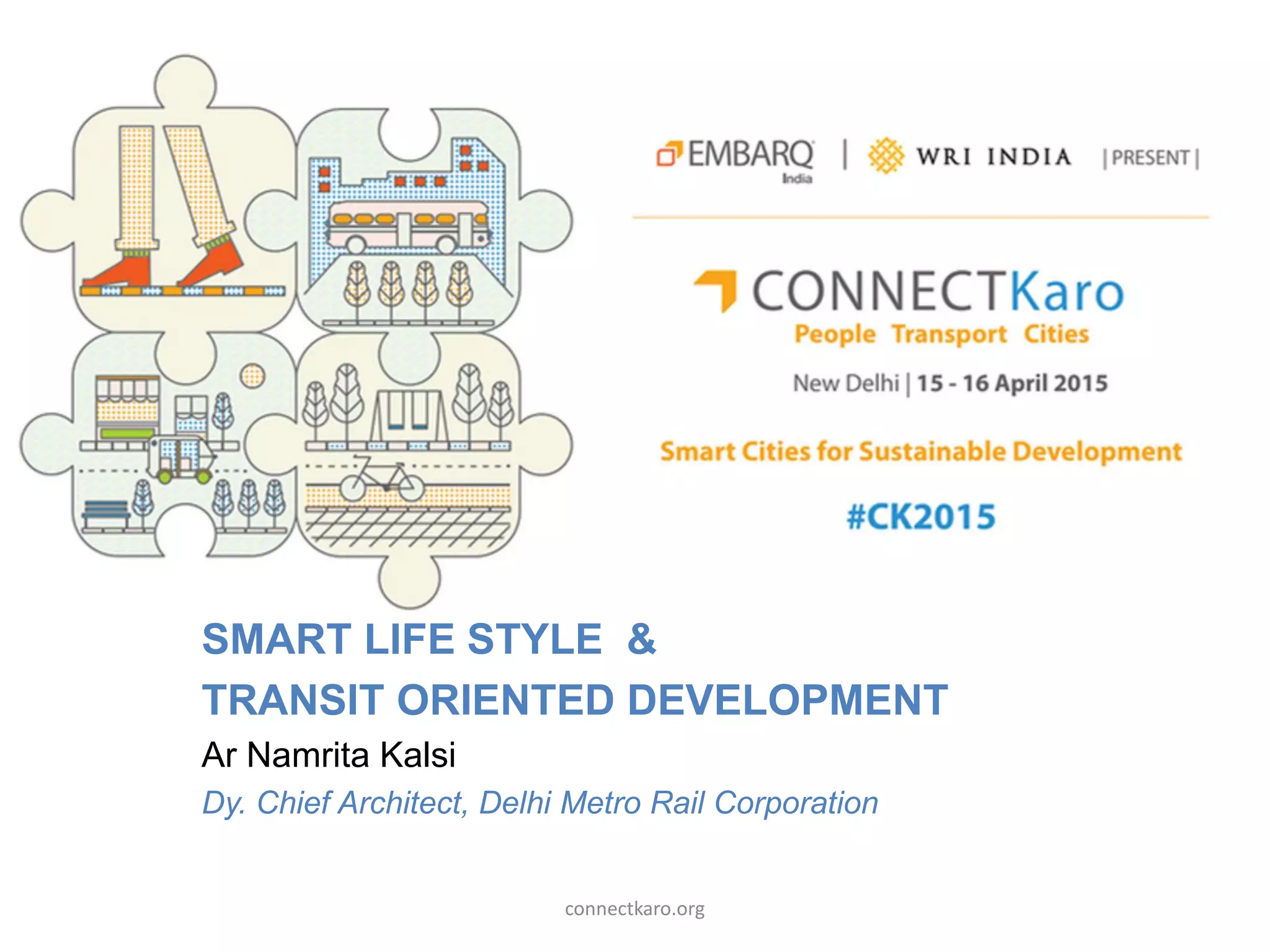 EMBARQ India | WRI INDIA | PRESENT |

CONNECTKaro
People Transport Cities

New Delhi | 15 - 16 April 2015

Smart Cities for Sustainable Development

#CK2015

SMART LIFE STYLE &
TRANSIT ORIENTED DEVELOPMENT
Ar Namrita Kalsi
Dy. Chief Architect, Delhi Metro Rail Corporation

connectkaro.org